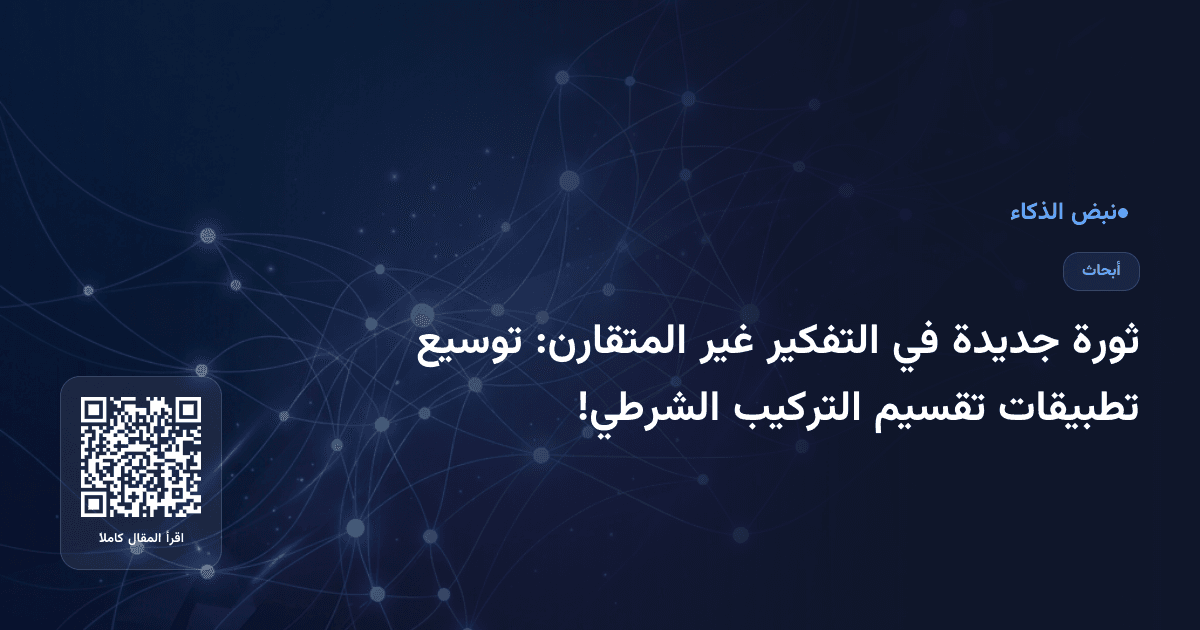 نبض الذكاء

أبحاث

ثورة جديدة في التفكير غير المتقارن: توسيع تطبيقات تقسيم التركيب الشرطي!

اقرأ المقال كاملا